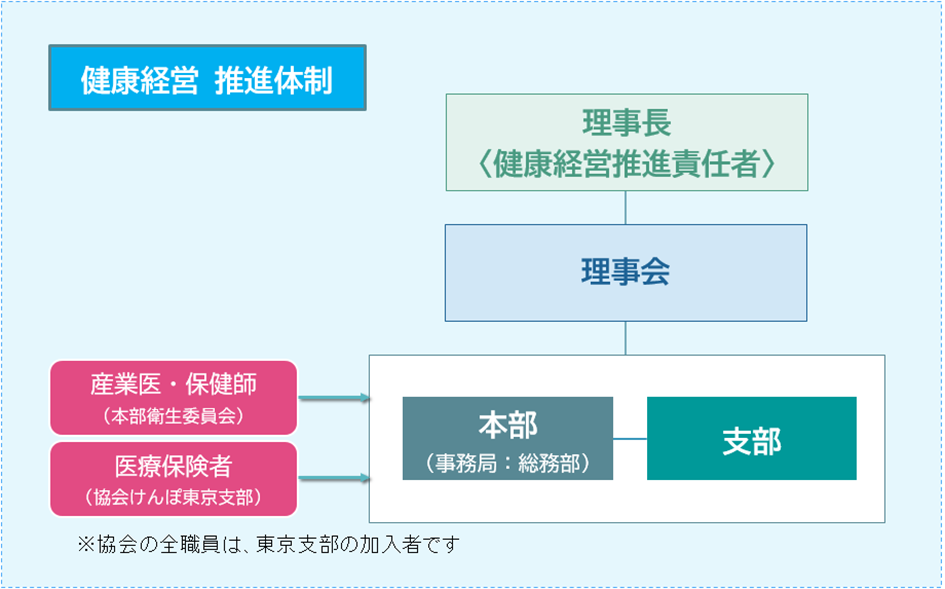 健康経営 推進体制

理事長
〈健康経営推進責任者〉

理事会

産業医・保健師
（本部衛生委員会）

医療保険者
（協会けんぽ東京支部）

本部
（事務局：総務部）

支部

※協会の全職員は、東京支部の加入者です